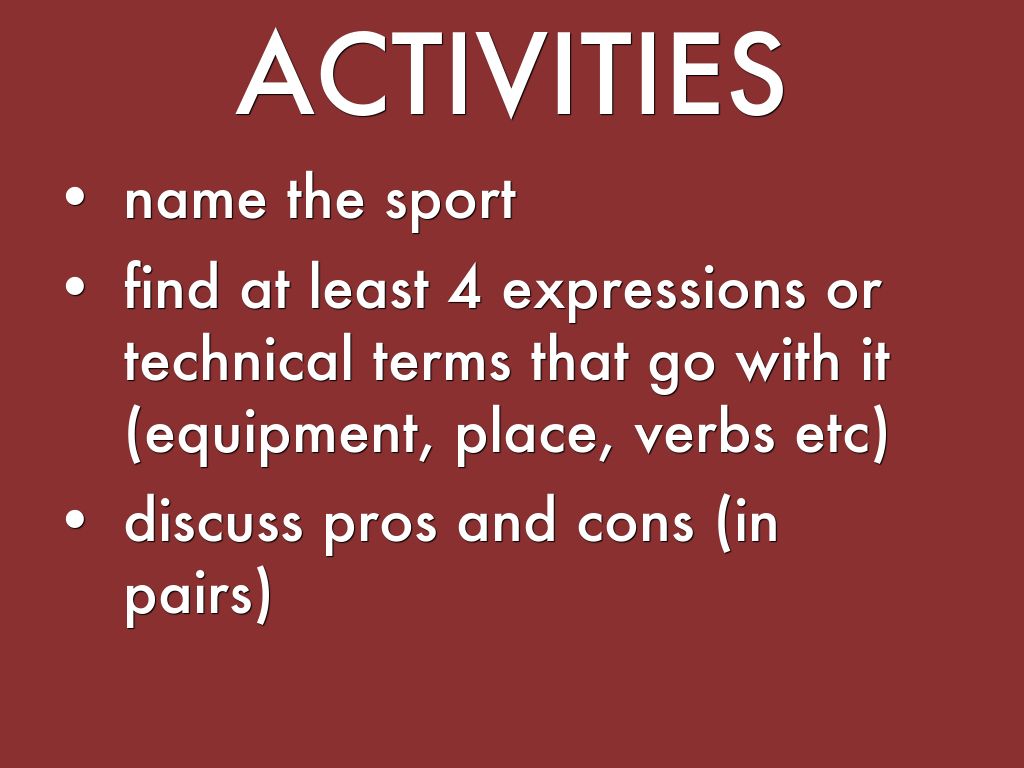 ACTIVITIES

• name the sport
• find at least 4 expressions or technical terms that go with it (equipment, place, verbs etc)
• discuss pros and cons (in pairs)